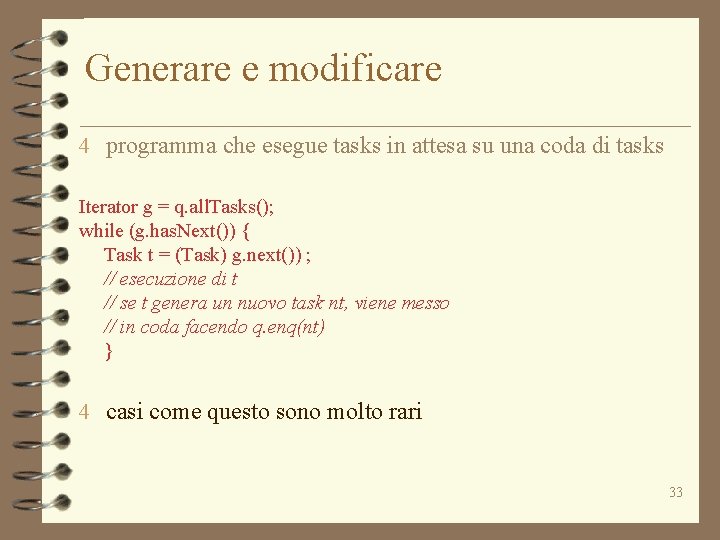 Generare e modificare

4 programma che esegue tasks in attesa su una coda di tasks

Iterator g = q.allTasks();
while (g.hasNext()) {
Task t = (Task) g.next()) ;
// esecuzione di t
// se t genera un nuovo task nt, viene messo
// in coda facendo q.enq(nt)
}

4 casi come questo sono molto rari

33